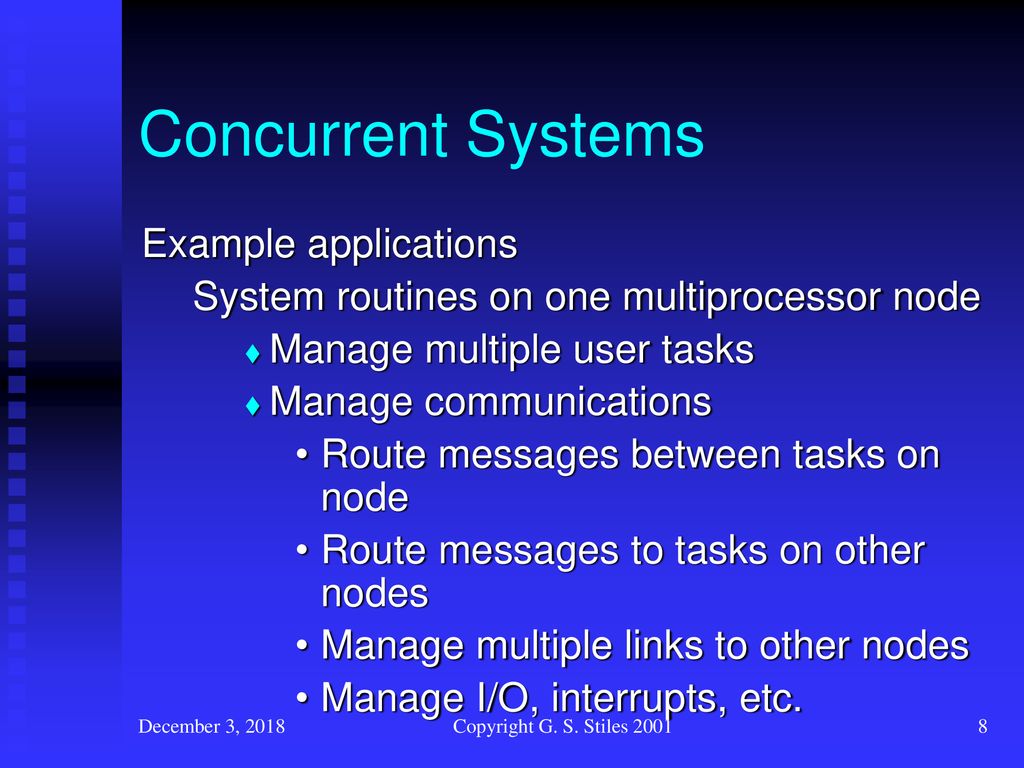 Concurrent Systems

Example applications

System routines on one multiprocessor node

♦ Manage multiple user tasks

♦ Manage communications

• Route messages between tasks on node

• Route messages to tasks on other nodes

• Manage multiple links to other nodes

• Manage I/O, interrupts, etc.

December 3, 2018

Copyright G. S. Stiles 2001

8